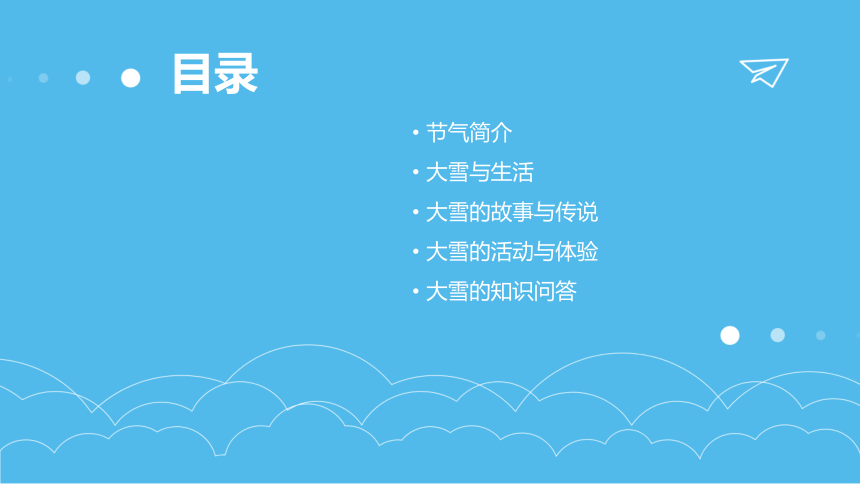 目录

• 节气简介
• 大雪与生活
• 大雪的故事与传说
• 大雪的活动与体验
• 大雪的知识问答